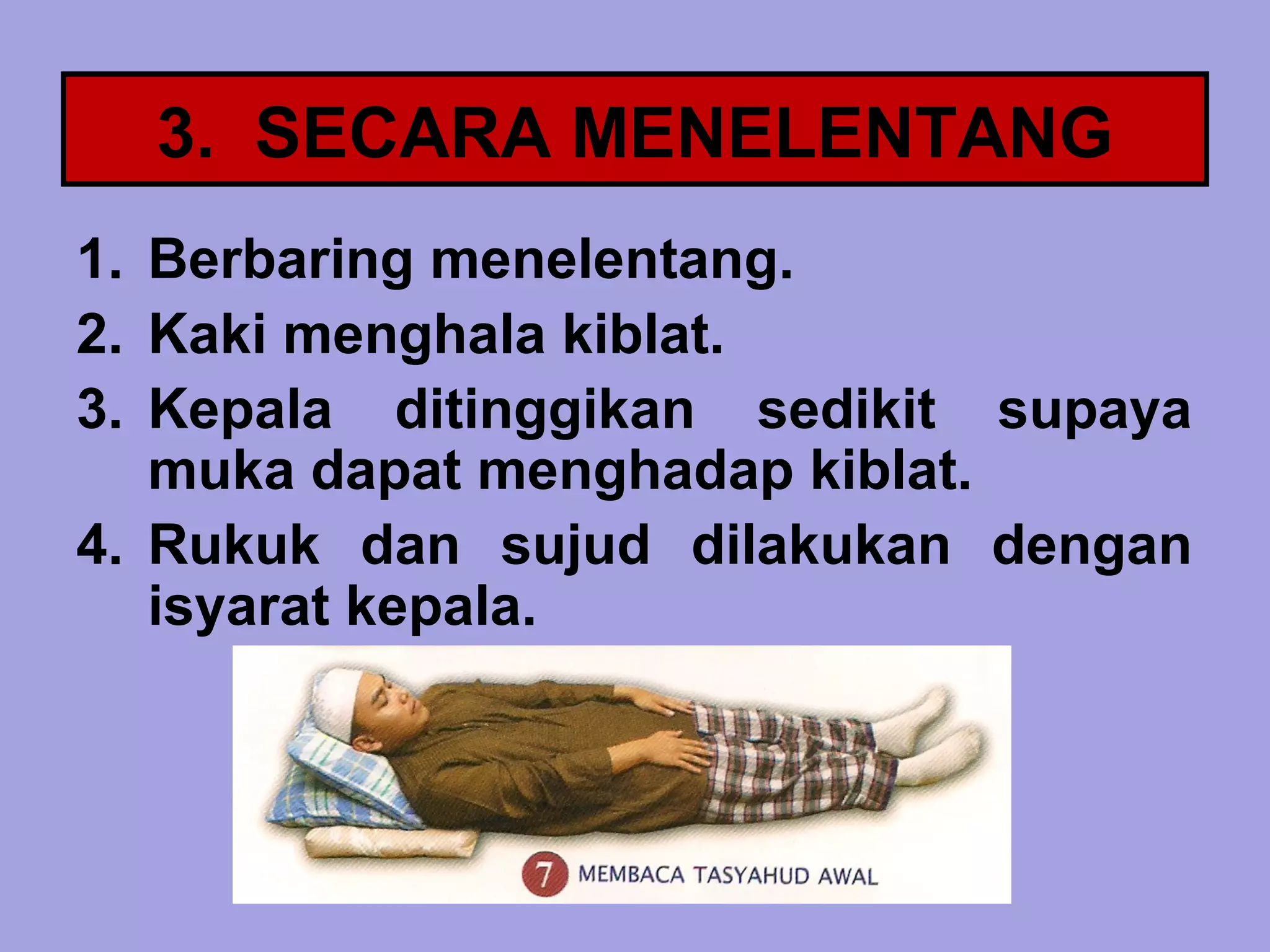 3. SECARA MENELENTANG

1. Berbaring menelentang.
2. Kaki menghala kiblat.
3. Kepala ditinggikan sedikit supaya muka dapat menghadap kiblat.
4. Rukuk dan sujud dilakukan dengan isyarat kepala.

7 MEMBACA TASYAHUD AWAL